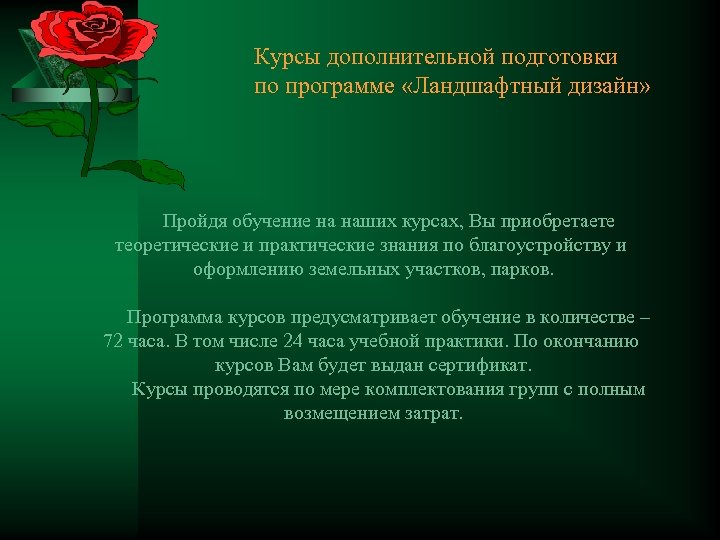 Курсы дополнительной подготовки
по программе «Ландшафтный дизайн»

Пройдя обучение на наших курсах, Вы приобретаете теоретические и практические знания по благоустройству и оформлению земельных участков, парков.

Программа курсов предусматривает обучение в количестве – 72 часа. В том числе 24 часа учебной практики. По окончанию курсов Вам будет выдан сертификат.
Курсы проводятся по мере комплектования групп с полным возмещением затрат.